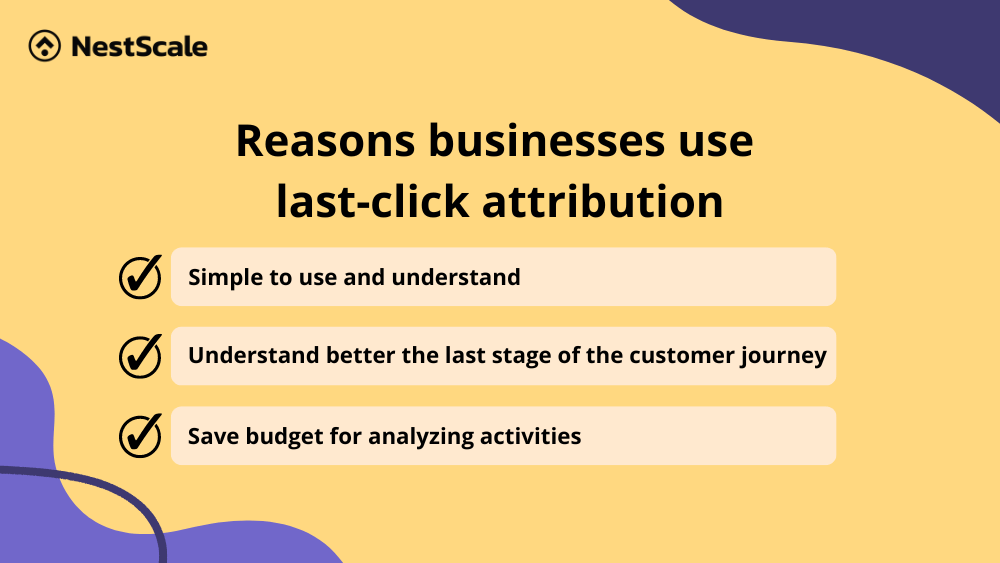 NestScale

Reasons businesses use last-click attribution

Simple to use and understand

Understand better the last stage of the customer journey

Save budget for analyzing activities